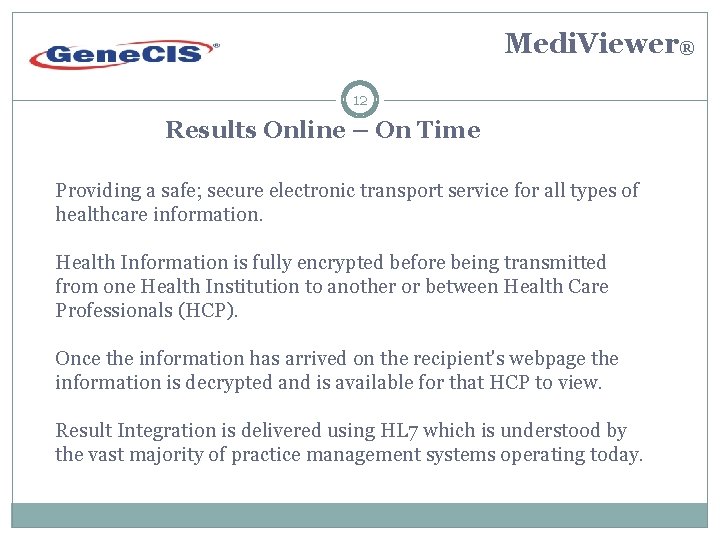 GeneCIS®

MediViewer®

12

Results Online – On Time

Providing a safe; secure electronic transport service for all types of healthcare information.

Health Information is fully encrypted before being transmitted from one Health Institution to another or between Health Care Professionals (HCP).

Once the information has arrived on the recipient's webpage the information is decrypted and is available for that HCP to view.

Result Integration is delivered using HL7 which is understood by the vast majority of practice management systems operating today.